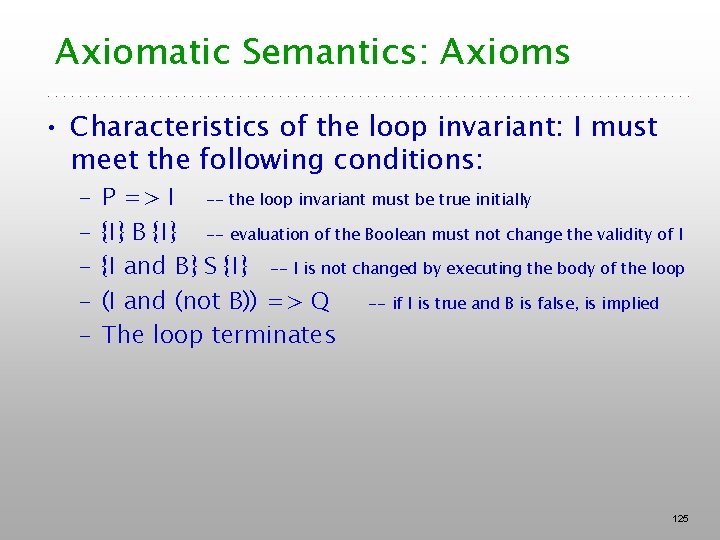 Axiomatic Semantics: Axioms

• Characteristics of the loop invariant: I must meet the following conditions:
– P => I -- the loop invariant must be true initially
– {I} B {I} -- evaluation of the Boolean must not change the validity of I
– {I and B} S {I} -- I is not changed by executing the body of the loop
– (I and (not B)) => Q -- if I is true and B is false, is implied
– The loop terminates

125